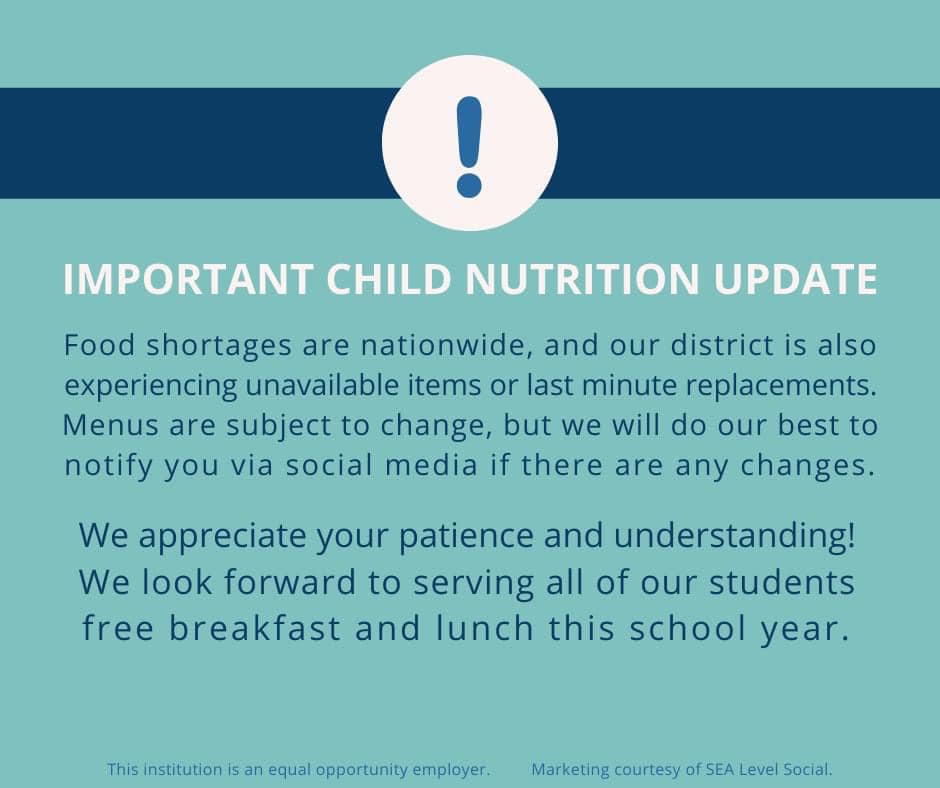 !

IMPORTANT CHILD NUTRITION UPDATE

Food shortages are nationwide, and our district is also experiencing unavailable items or last minute replacements. Menus are subject to change, but we will do our best to notify you via social media if there are any changes.

We appreciate your patience and understanding! We look forward to serving all of our students free breakfast and lunch this school year.

This institution is an equal opportunity employer. Marketing courtesy of SEA Level Social.